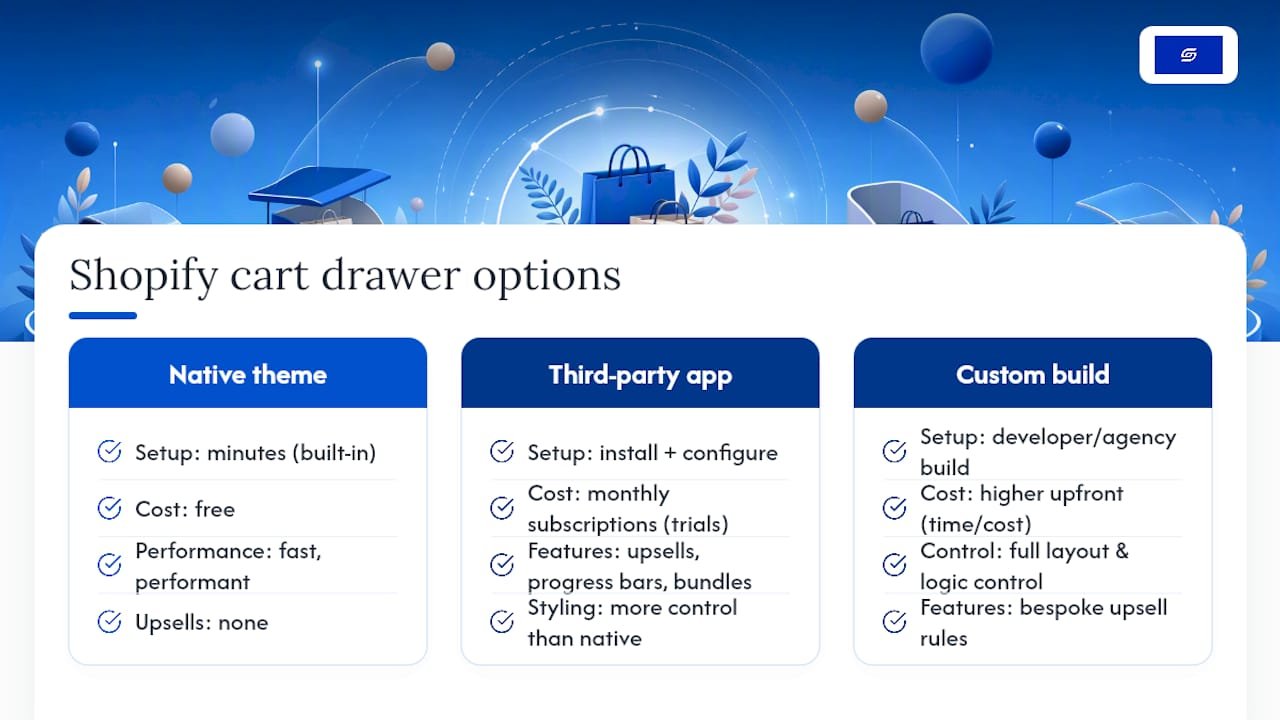 Shopify cart drawer options

Native theme

Setup: minutes (built-in)

Cost: free

Performance: fast, performant

Upsells: none

Third-party app

Setup: install + configure

Cost: monthly subscriptions (trials)

Features: upsells, progress bars, bundles

Styling: more control than native

Custom build

Setup: developer/agency build

Cost: higher upfront (time/cost)

Control: full layout & logic control

Features: bespoke upsell rules